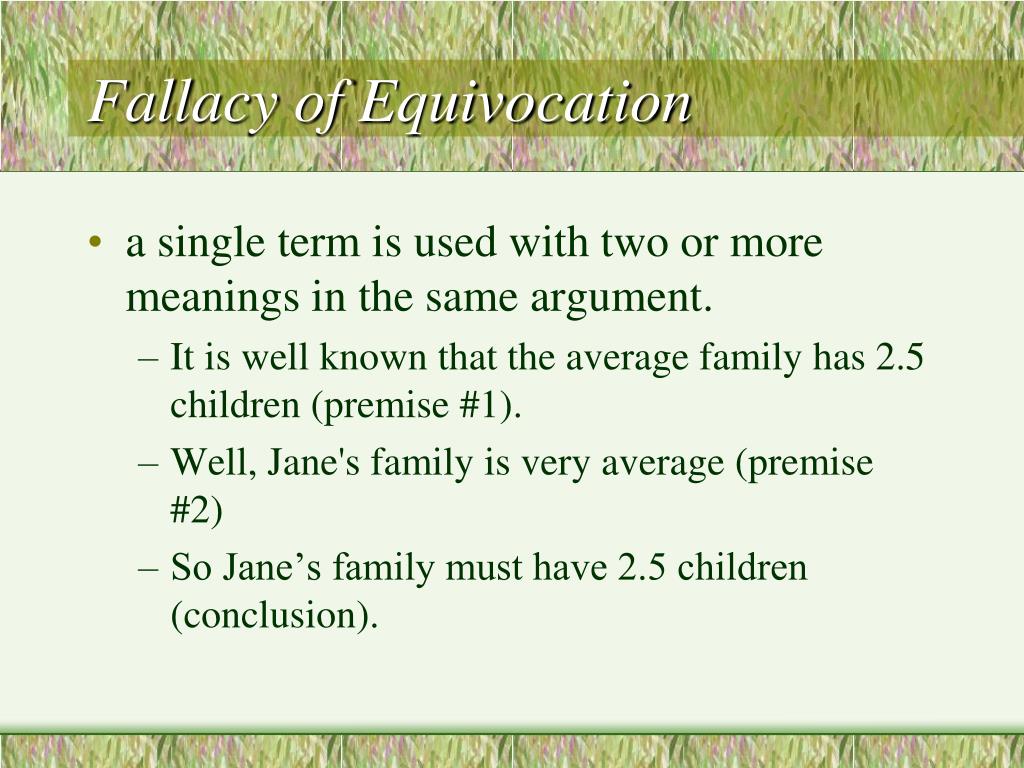 Fallacy of Equivocation

• a single term is used with two or more meanings in the same argument.

– It is well known that the average family has 2.5 children (premise #1).

– Well, Jane's family is very average (premise #2)

– So Jane’s family must have 2.5 children (conclusion).